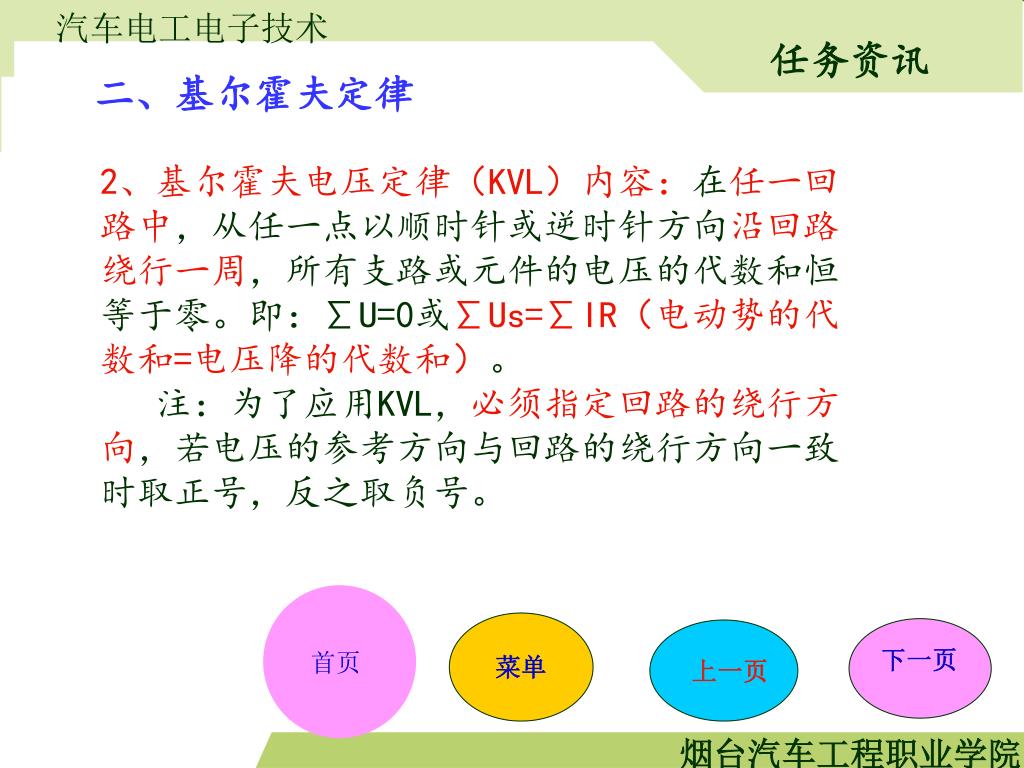 汽车电工电子技术

任务资讯

二、基尔霍夫定律

2、基尔霍夫电压定律（KVL）内容：在任一回路中，从任一点以顺时针或逆时针方向沿回路绕行一周，所有支路或元件的电压的代数和恒等于零。即：$\sum U=0$或$\sum Us=\sum IR$（电动势的代数和=电压降的代数和）。

注：为了应用KVL，必须指定回路的绕行方向，若电压的参考方向与回路的绕行方向一致时取正号，反之取负号。

首页

菜单

上一页

下一页

烟台汽车工程职业学院